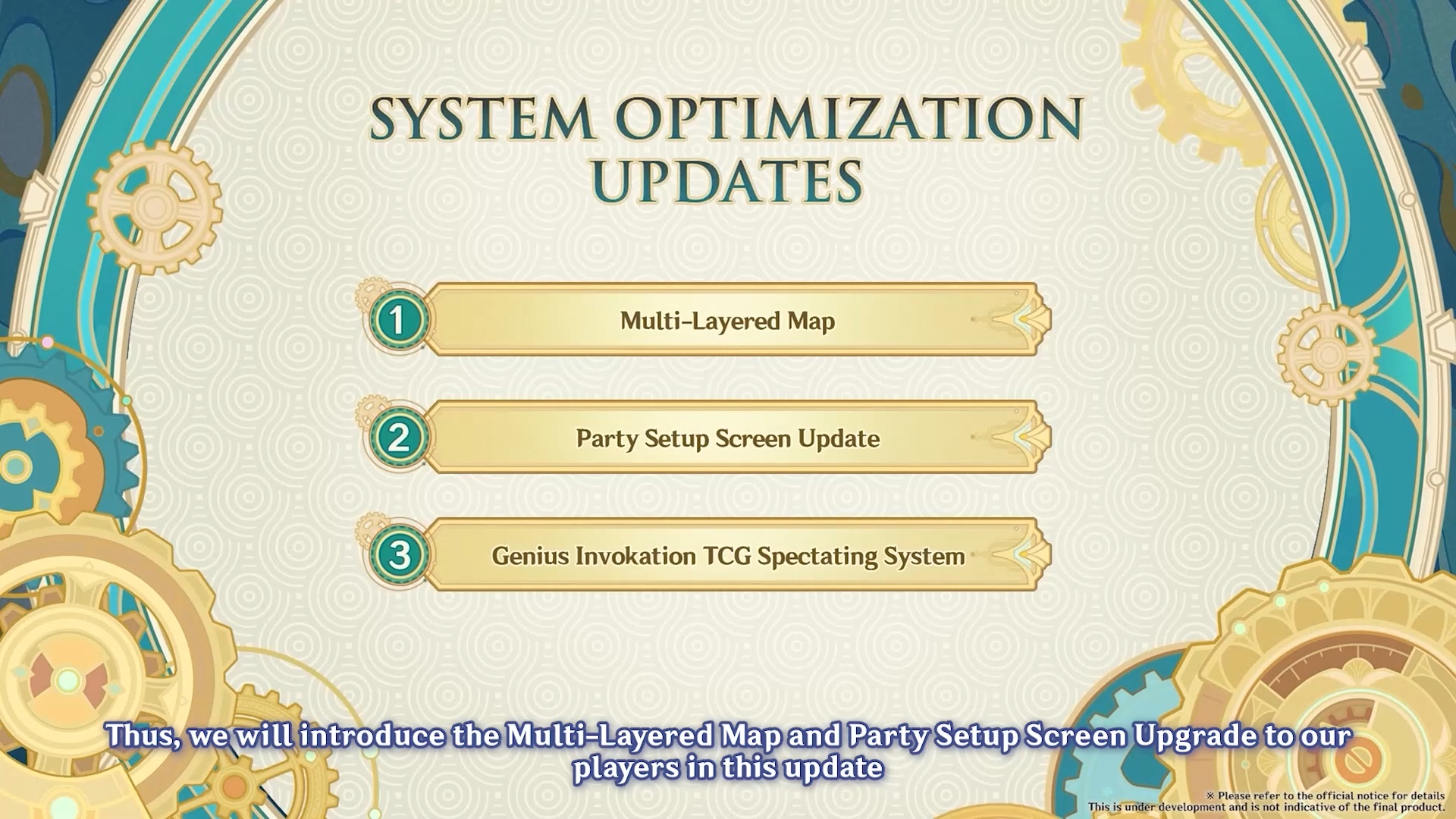 SYSTEM OPTIMIZATION UPDATES

1 Multi-Layered Map

2 Party Setup Screen Update

3 Genius Invokation TCG Spectating System

Thus, we will introduce the Multi-Layered Map and Party Setup Screen Upgrade to our players in this update

※ Please refer to the official notice for details
This is under development and is not indicative of the final product.